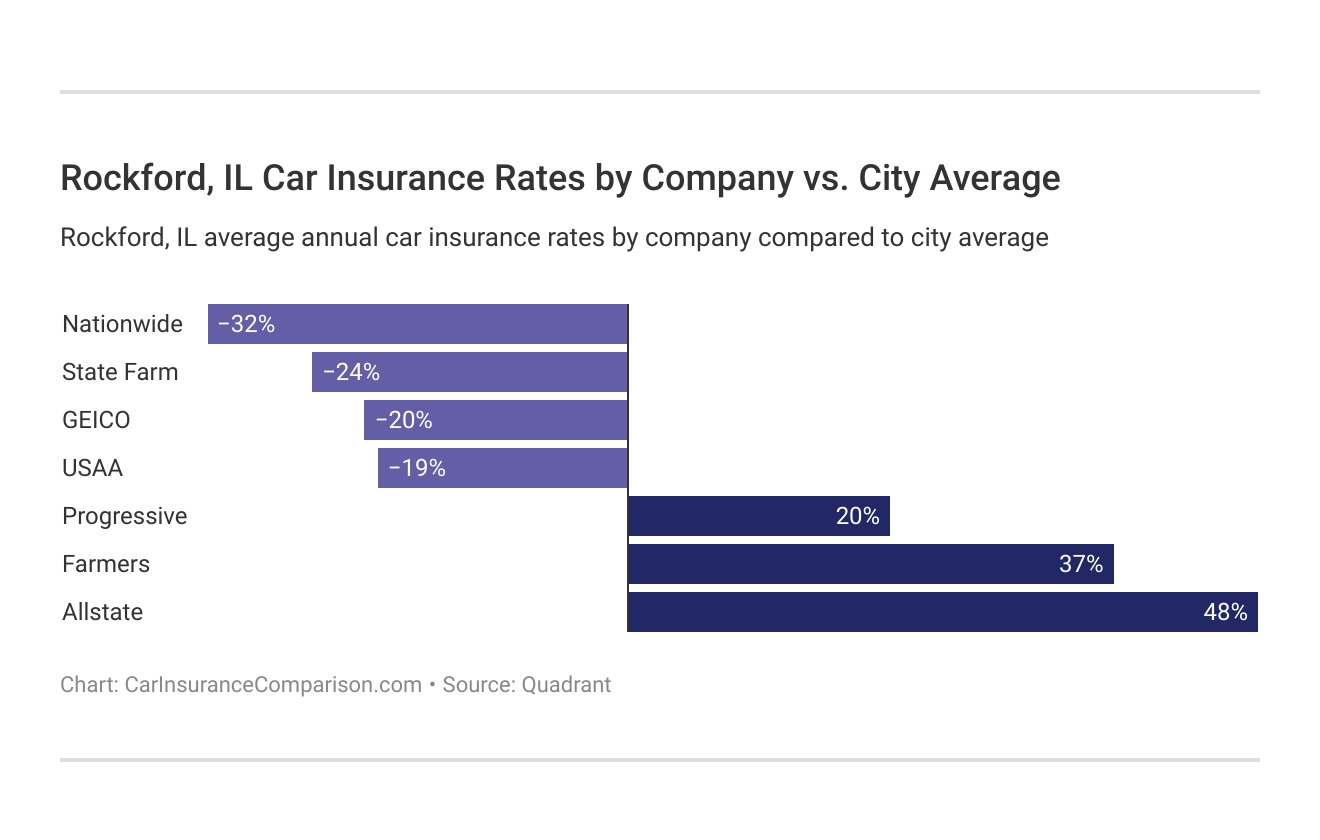 Rockford, IL Car Insurance Rates by Company vs. City Average

Rockford, IL average annual car insurance rates by company compared to city average

Nationwide −32%
State Farm −24%
GEICO −20%
USAA −19%
Progressive 20%
Farmers 37%
Allstate 48%

Chart: CarInsuranceComparison.com • Source: Quadrant